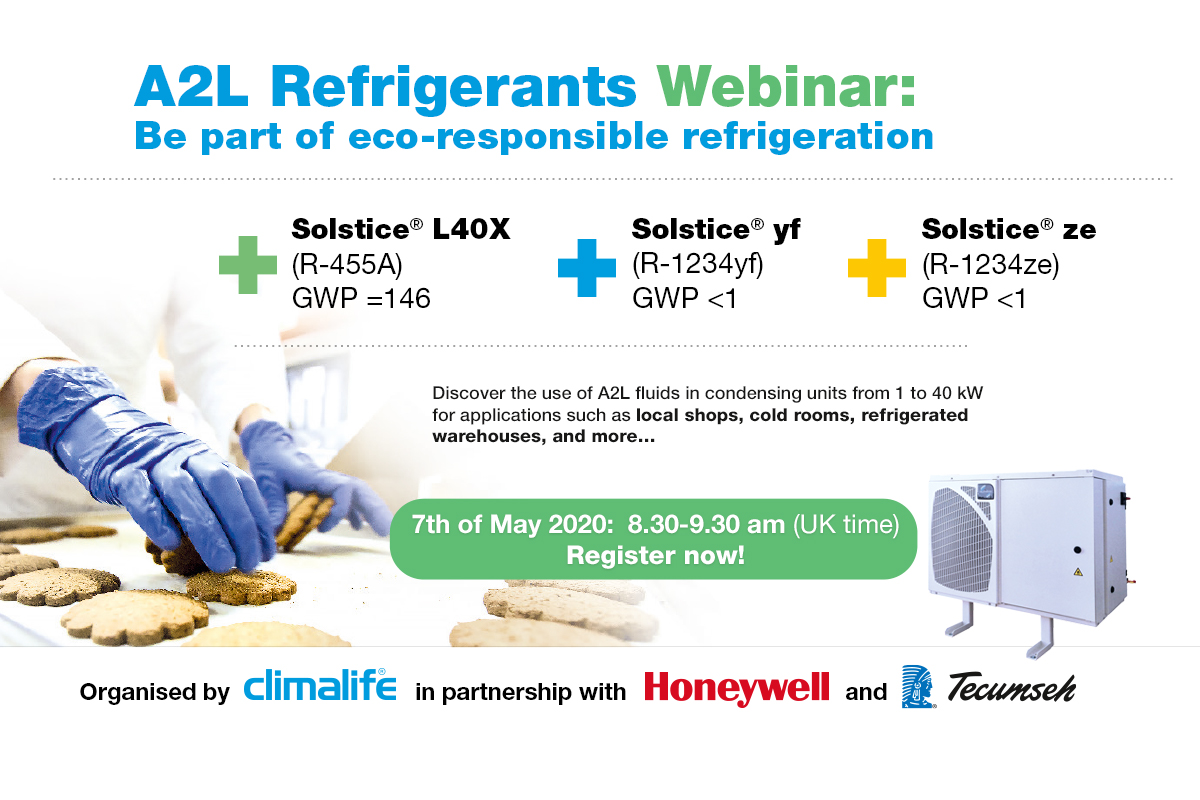 A2L Refrigerants Webinar:
Be part of eco-responsible refrigeration

Solstice® L40X
(R-455A)
GWP =146

Solstice® yf
(R-1234yf)
GWP <1

Solstice® ze
(R-1234ze)
GWP <1

Discover the use of A2L fluids in condensing units from 1 to 40 kW for applications such as local shops, cold rooms, refrigerated warehouses, and more...

7th of May 2020: 8.30-9.30 am (UK time)
Register now!

Organised by climalife® in partnership with Honeywell and Tecumseh